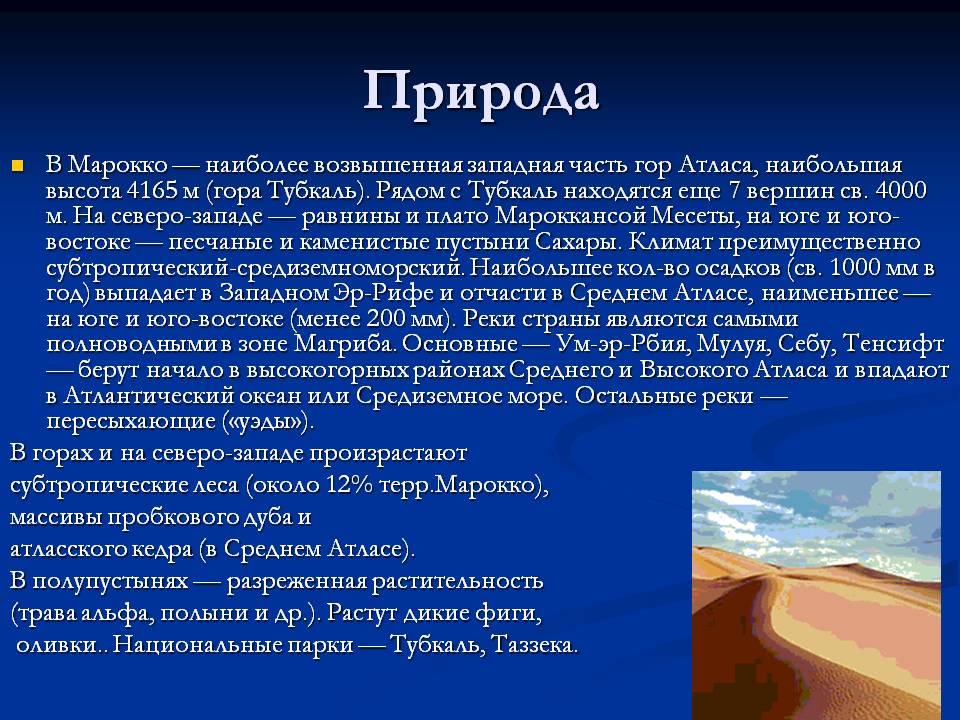 Природа

В Марокко — наиболее возвышенная западная часть гор Атласа, наибольшая высота 4165 м (гора Тубкаль). Рядом с Тубкаль находятся еще 7 вершин св. 4000 м. На северо-западе — равнины и плато Мароккансой Месеты, на юге и юго-востоке — песчаные и каменистые пустыни Сахары. Климат преимущественно субтропический-средиземноморский. Наибольшее кол-во осадков (св. 1000 мм в год) выпадает в Западном Эр-Рифе и отчасти в Среднем Атласе, наименьшее — на юге и юго-востоке (менее 200 мм). Реки страны являются самыми полноводными в зоне Магриба. Основные — Ум-эр-Рбия, Мулуя, Себу, Тенсифт — берут начало в высокогорных районах Среднего и Высокого Атласа и впадают в Атлантический океан или Средиземное море. Остальные реки — пересыхающие («уэды»).

В горах и на северо-западе произрастают субтропические леса (около 12% терр.Марокко), массивы пробкового дуба и атласского кедра (в Среднем Атласе).
В полупустынях — разреженная растительность (трава альфа, полыни и др.). Растут дикие фиги, оливки.. Национальные парки — Тубкаль, Таззека.